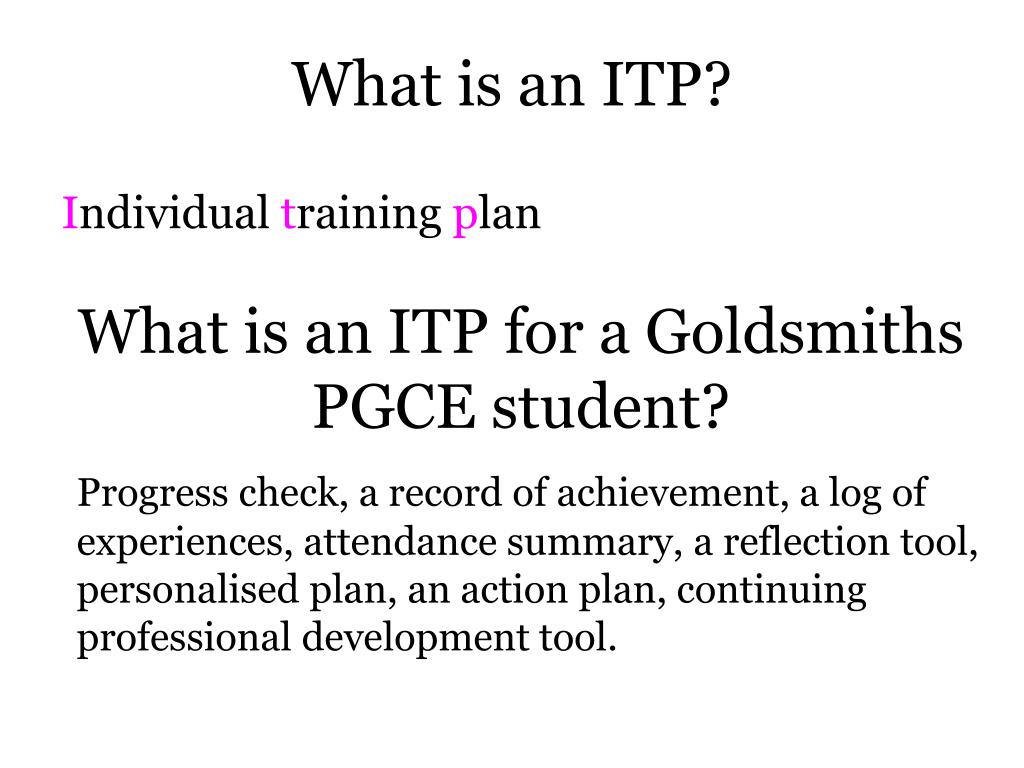 What is an ITP?

Individual training plan

What is an ITP for a Goldsmiths PGCE student?

Progress check, a record of achievement, a log of experiences, attendance summary, a reflection tool, personalised plan, an action plan, continuing professional development tool.